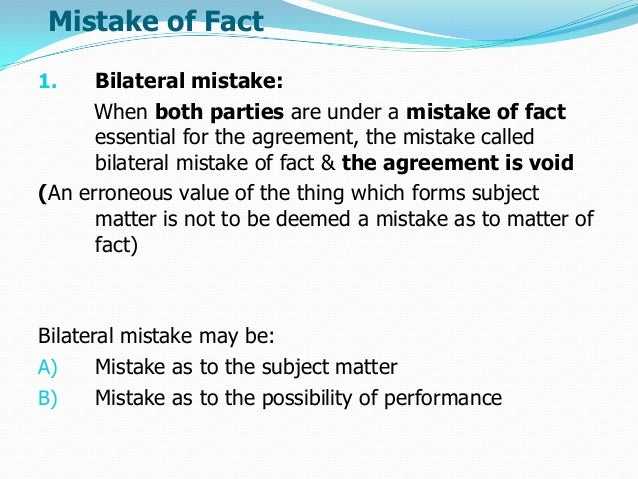 Mistake of Fact

1. Bilateral mistake:

When both parties are under a mistake of fact essential for the agreement, the mistake called bilateral mistake of fact & the agreement is void

(An erroneous value of the thing which forms subject matter is not to be deemed a mistake as to matter of fact)

Bilateral mistake may be:

A) Mistake as to the subject matter

B) Mistake as to the possibility of performance